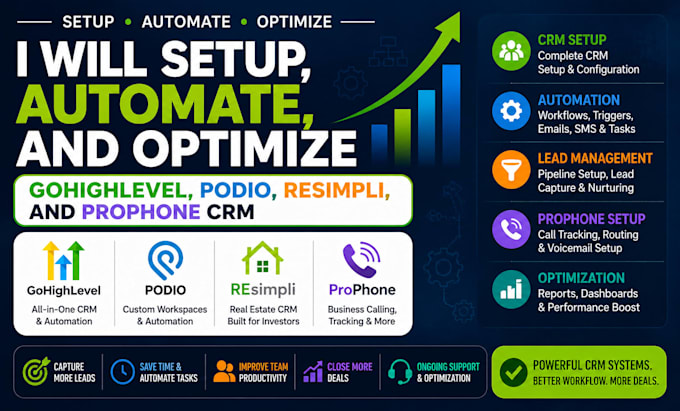 SETUP • AUTOMATE • OPTIMIZE

I WILL SETUP, AUTOMATE, AND OPTIMIZE

GOHIGHLEVEL, PODIO, RESIMPLI, AND PROPHONE CRM

GoHighLevel
All-in-One CRM & Automation

PODIO
Custom Workspaces & Automation

REsimpli
Real Estate CRM Built for Investors

ProPhone
Business Calling, Tracking & More

CRM SETUP
Complete CRM Setup & Configuration

AUTOMATION
Workflows, Triggers, Emails, SMS & Tasks

LEAD MANAGEMENT
Pipeline Setup, Lead Capture & Nurturing

PROPHONE SETUP
Call Tracking, Routing & Voicemail Setup

OPTIMIZATION
Reports, Dashboards & Performance Boost

CAPTURE MORE LEADS

SAVE TIME & AUTOMATE TASKS

IMPROVE TEAM PRODUCTIVITY

CLOSE MORE DEALS

ONGOING SUPPORT & OPTIMIZATION

POWERFUL CRM SYSTEMS. BETTER WORKFLOW. MORE DEALS.